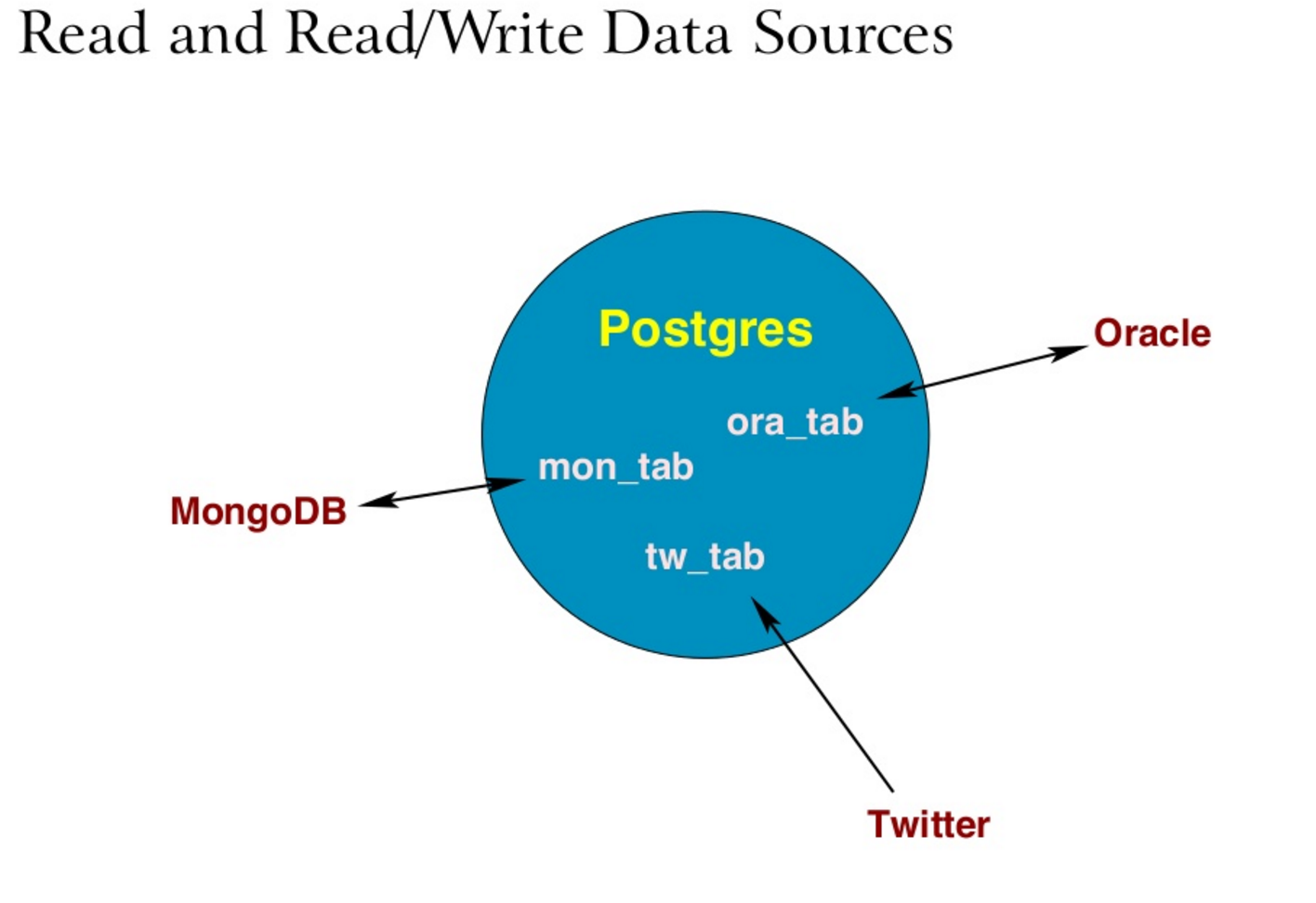 Read and Read/Write Data Sources

Postgres

Oracle

ora_tab

mon_tab

MongoDB

tw_tab

Twitter